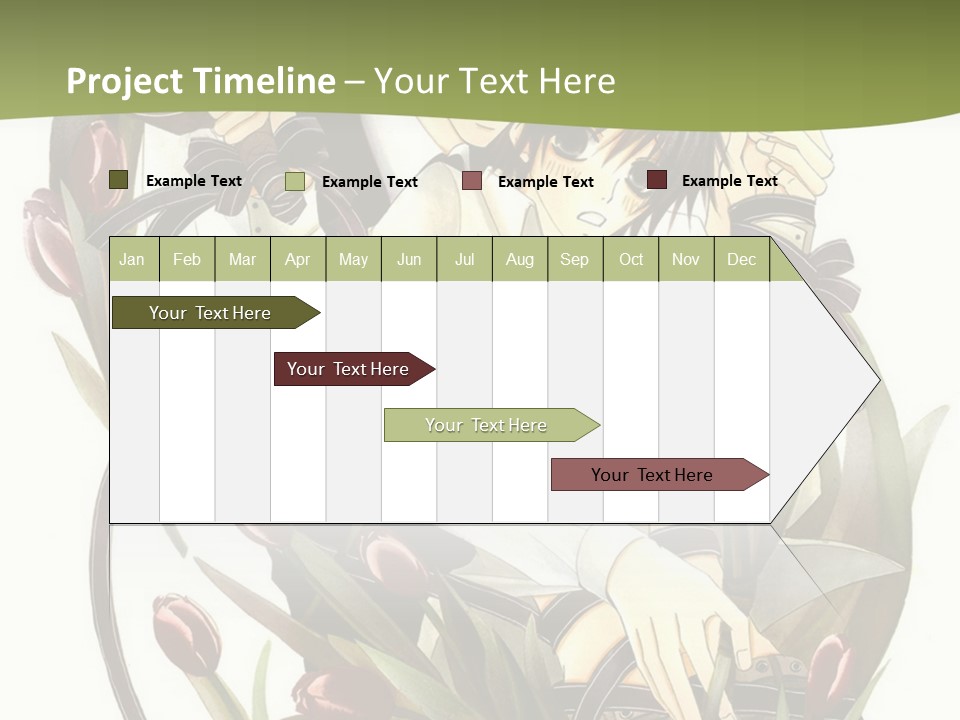 Project Timeline – Your Text Here

Example Text Example Text Example Text Example Text

| Jan | Feb | Mar | Apr | May | Jun | Jul | Aug | Sep | Oct | Nov | Dec |
|---|---|---|---|---|---|---|---|---|---|---|---|

Your Text Here

Your Text Here

Your Text Here

Your Text Here